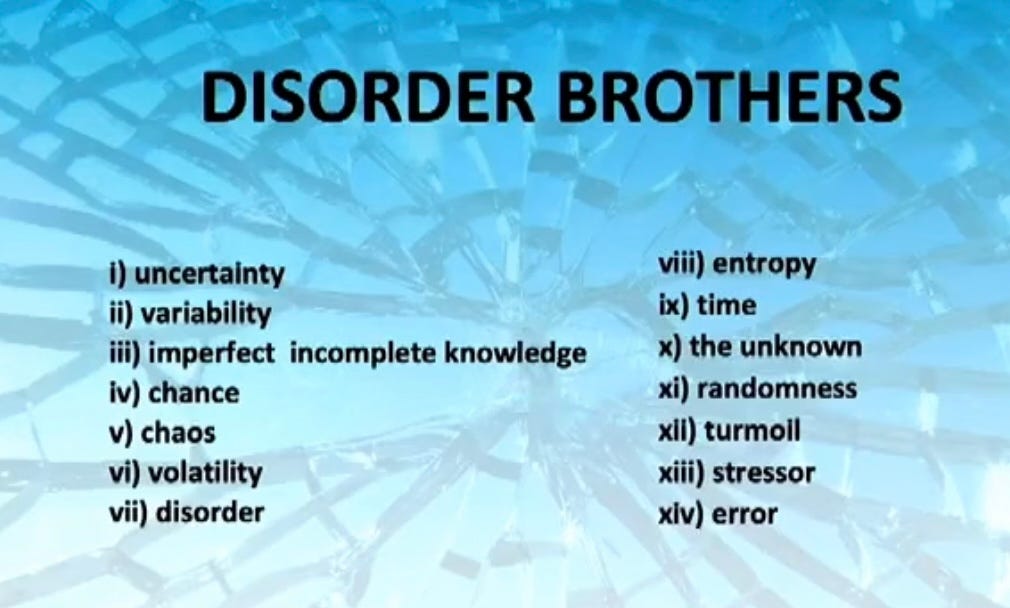 DISORDER BROTHERS

i) uncertainty
ii) variability
iii) imperfect incomplete knowledge
iv) chance
v) chaos
vi) volatility
vii) disorder

viii) entropy
ix) time
x) the unknown
xi) randomness
xii) turmoil
xiii) stressor
xiv) error